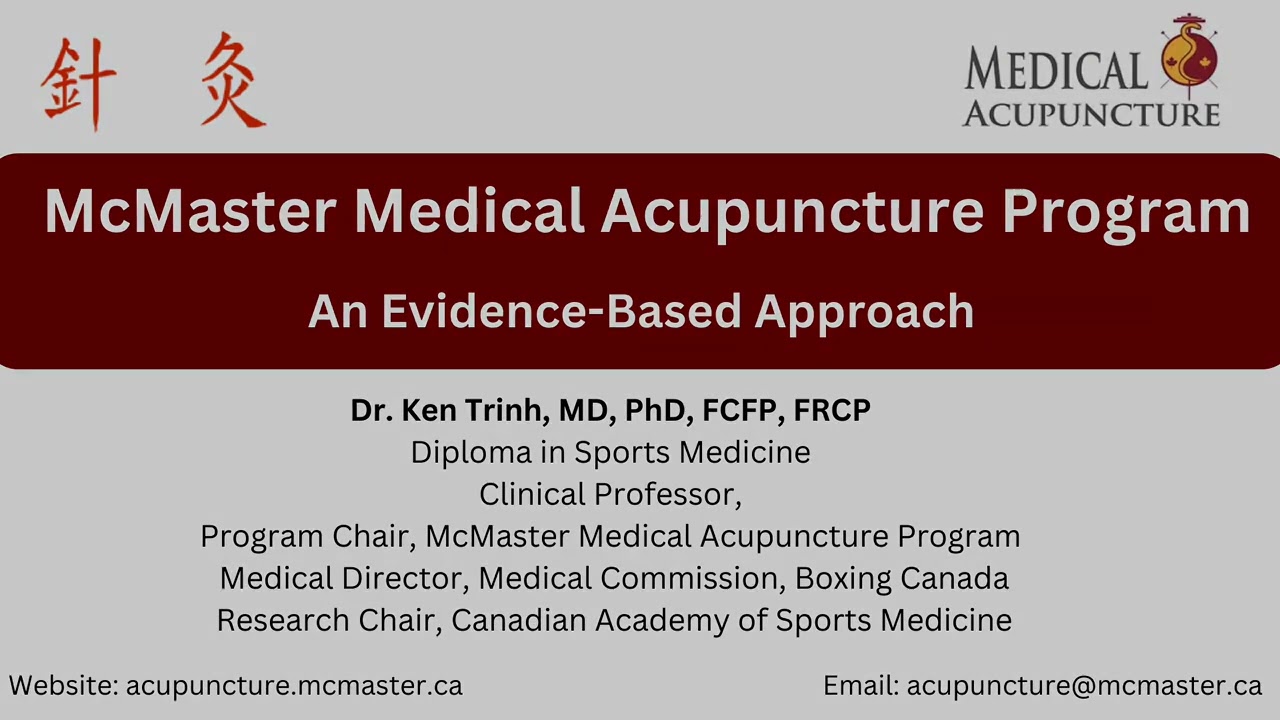 針 灸

MEDICAL ACUPUNCTURE

McMaster Medical Acupuncture Program

An Evidence-Based Approach

Dr. Ken Trinh, MD, PhD, FCFP, FRCP
Diploma in Sports Medicine
Clinical Professor,
Program Chair, McMaster Medical Acupuncture Program
Medical Director, Medical Commission, Boxing Canada
Research Chair, Canadian Academy of Sports Medicine

Website: acupuncture.mcmaster.ca

Email: acupuncture@mcmaster.ca